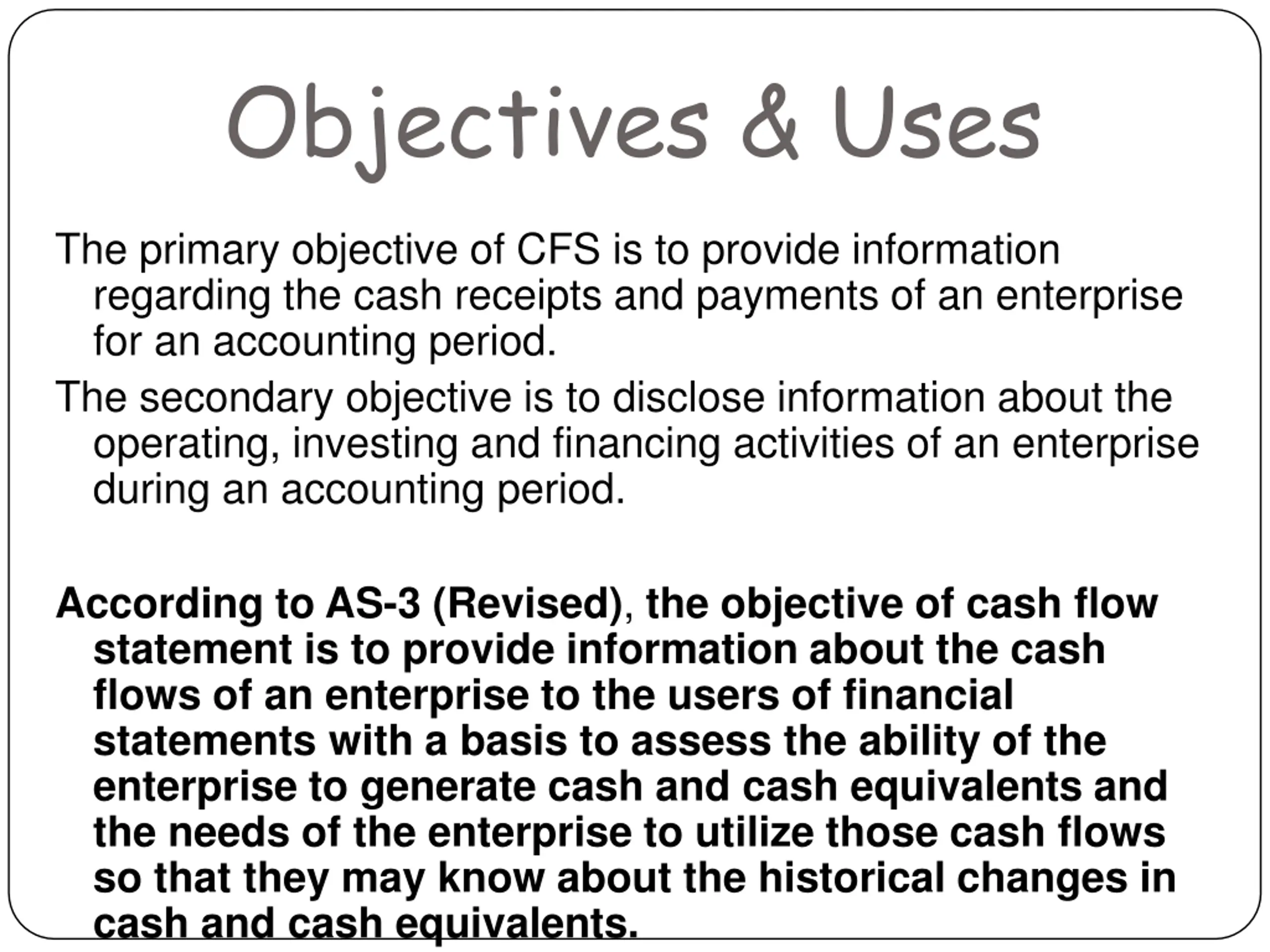 Objectives & Uses

The primary objective of CFS is to provide information regarding the cash receipts and payments of an enterprise for an accounting period.

The secondary objective is to disclose information about the operating, investing and financing activities of an enterprise during an accounting period.

According to AS-3 (Revised), the objective of cash flow statement is to provide information about the cash flows of an enterprise to the users of financial statements with a basis to assess the ability of the enterprise to generate cash and cash equivalents and the needs of the enterprise to utilize those cash flows so that they may know about the historical changes in cash and cash equivalents.